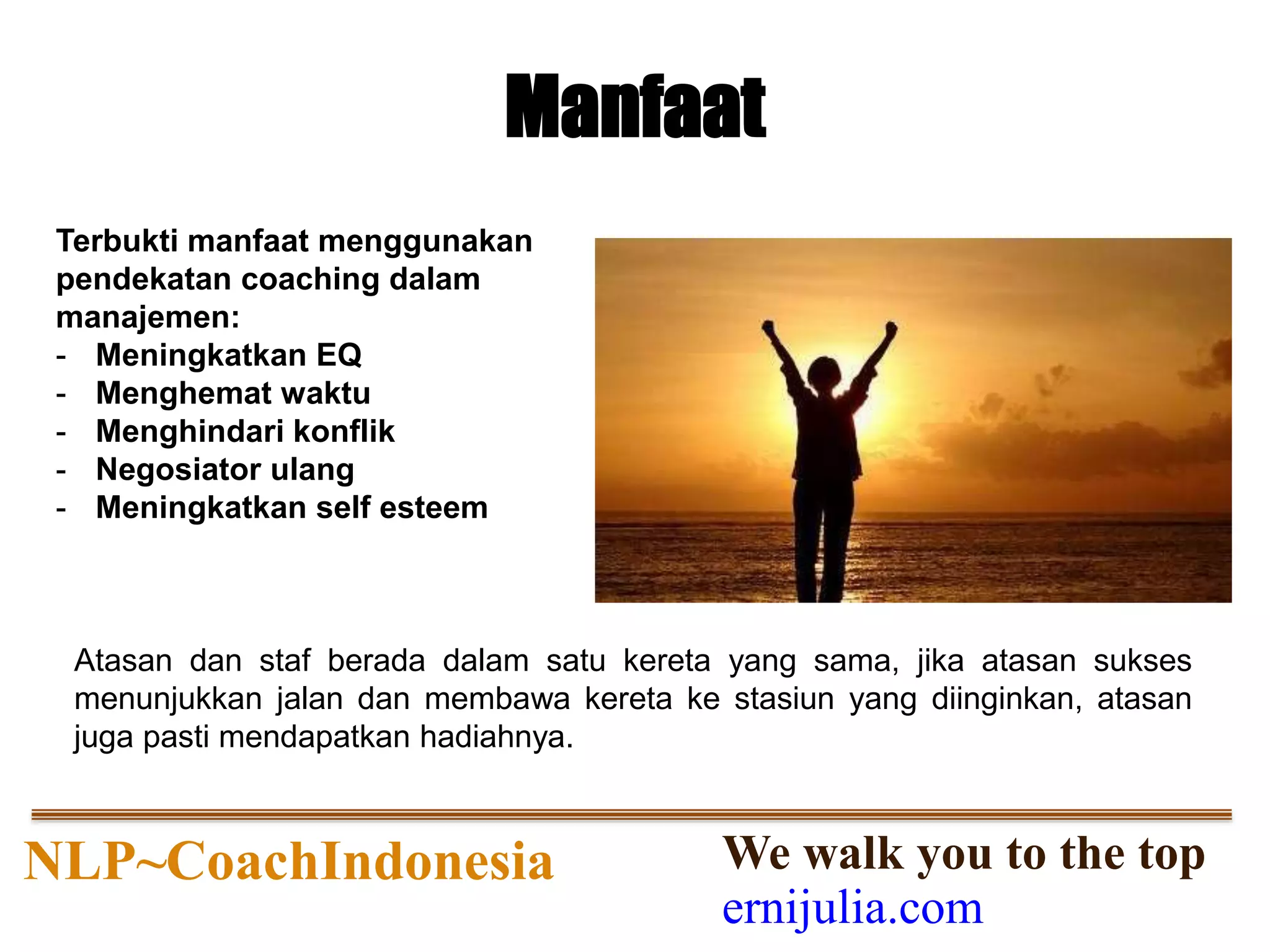 Manfaat

Terbukti manfaat menggunakan pendekatan coaching dalam manajemen:
- Meningkatkan EQ
- Menghemat waktu
- Menghindari konflik
- Negosiator ulang
- Meningkatkan self esteem

Atasan dan staf berada dalam satu kereta yang sama, jika atasan sukses menunjukkan jalan dan membawa kereta ke stasiun yang diinginkan, atasan juga pasti mendapatkan hadiahnya.

NLP~CoachIndonesia

We walk you to the top
ernijulia.com